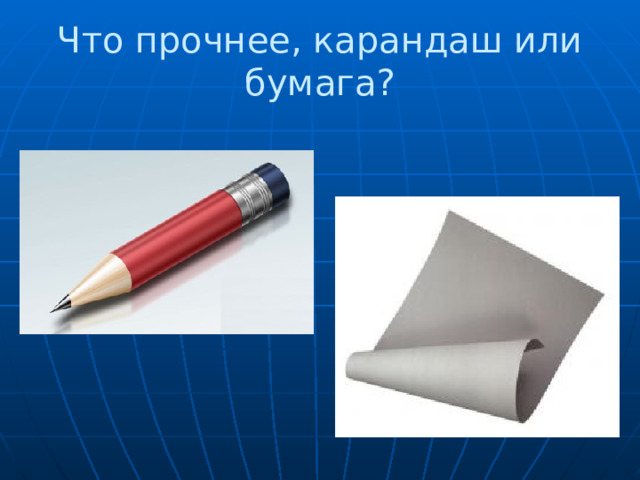 Что прочнее, карандаш или бумага?